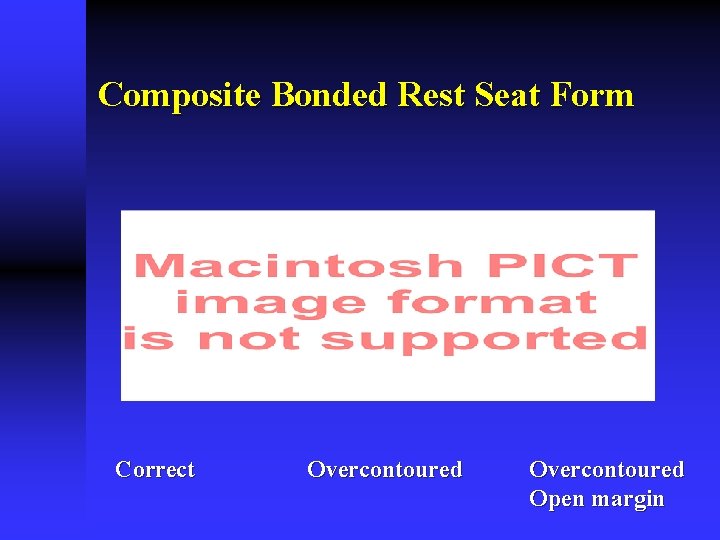 Composite Bonded Rest Seat Form

Macintosh PICT image format is not supported

Correct

Overcontoured

Overcontoured
Open margin